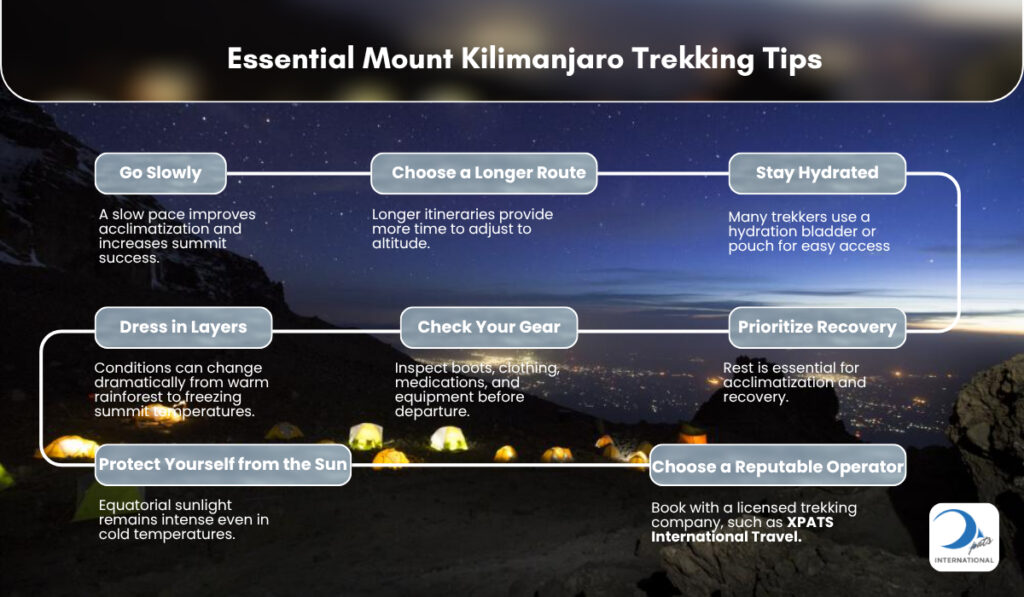 Essential Mount Kilimanjaro Trekking Tips

Go Slowly

A slow pace improves acclimatization and increases summit success.

Choose a Longer Route

Longer itineraries provide more time to adjust to altitude.

Stay Hydrated

Many trekkers use a hydration bladder or pouch for easy access

Dress in Layers

Conditions can change dramatically from warm rainforest to freezing summit temperatures.

Check Your Gear

Inspect boots, clothing, medications, and equipment before departure.

Prioritize Recovery

Rest is essential for acclimatization and recovery.

Protect Yourself from the Sun

Equatorial sunlight remains intense even in cold temperatures.

Choose a Reputable Operator

Book with a licensed trekking company, such as XPATS International Travel.

xpats INTERNATIONAL